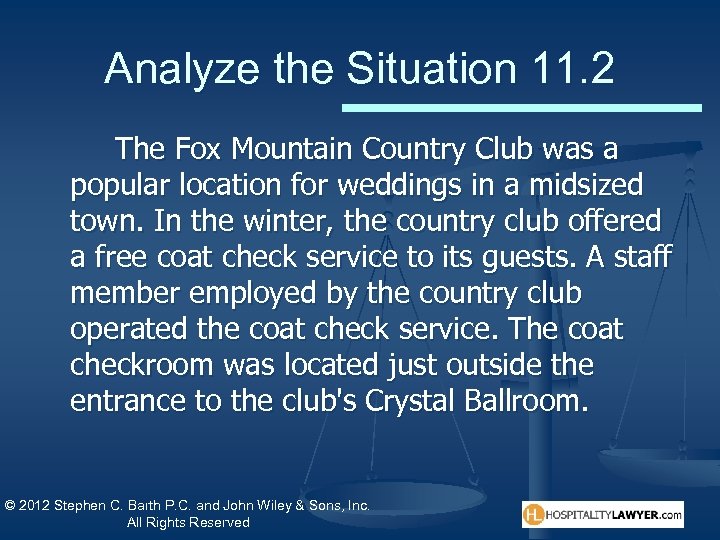 Analyze the Situation 11.2

The Fox Mountain Country Club was a popular location for weddings in a midsized town. In the winter, the country club offered a free coat check service to its guests. A staff member employed by the country club operated the coat check service. The coat checkroom was located just outside the entrance to the club's Crystal Ballroom.

© 2012 Stephen C. Barth P.C. and John Wiley & Sons, Inc. All Rights Reserved

HL HOSPITALITYLAWYER.com